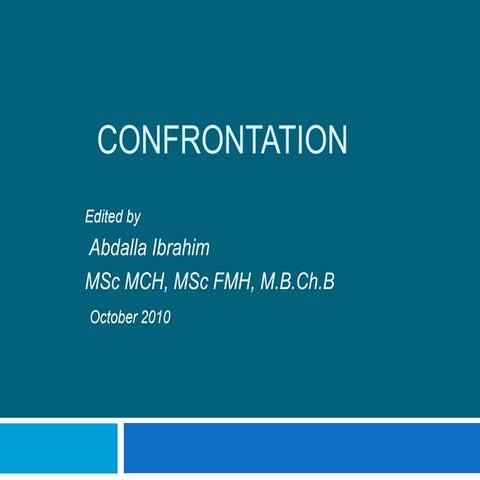 CONFRONTATION

Edited by

Abdalla Ibrahim

MSc MCH, MSc FMH, M.B.Ch.B

October 2010